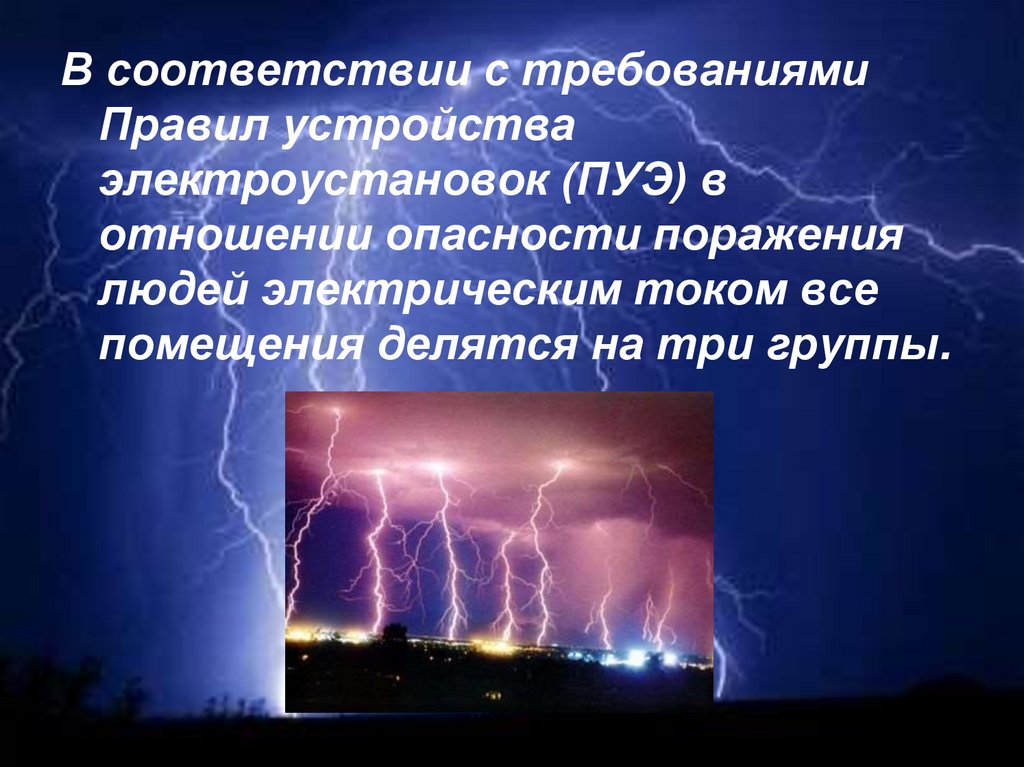 В соответствии с требованиями Правил устройства электроустановок (ПУЭ) в отношении опасности поражения людей электрическим током все помещения делятся на три группы.